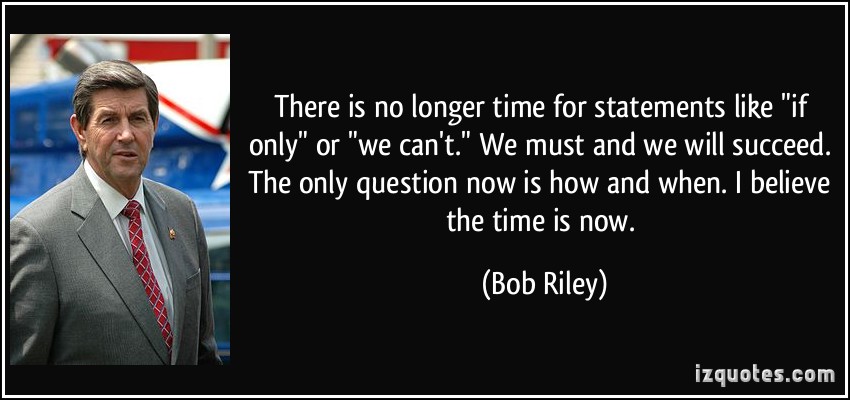 There is no longer time for statements like "if only" or "we can't." We must and we will succeed. The only question now is how and when. I believe the time is now.

(Bob Riley)

izquotes.com